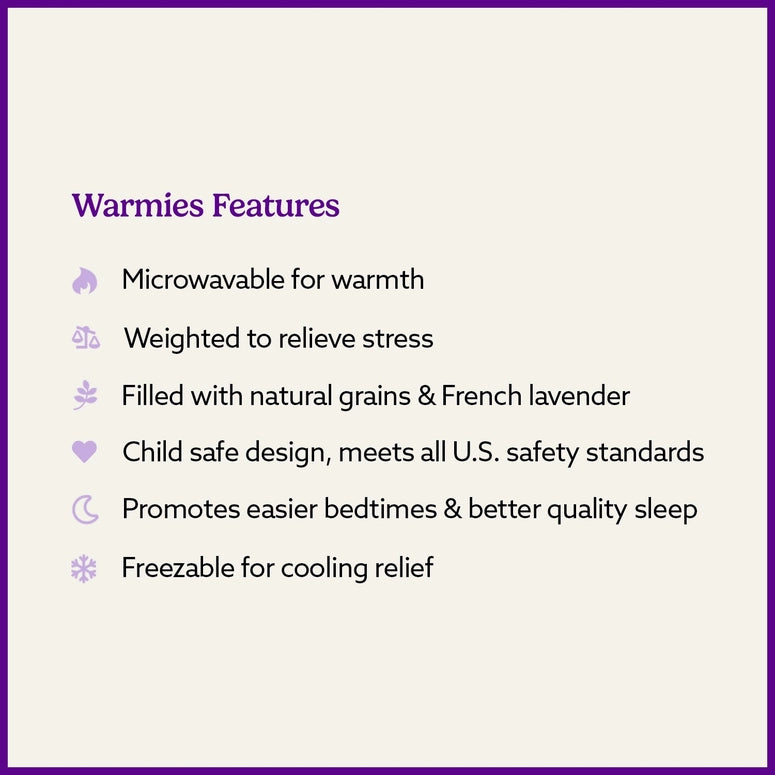 Warmies Features

Microwavable for warmth

Weighted to relieve stress

Filled with natural grains & French lavender

Child safe design, meets all U.S. safety standards

Promotes easier bedtimes & better quality sleep

Freezable for cooling relief